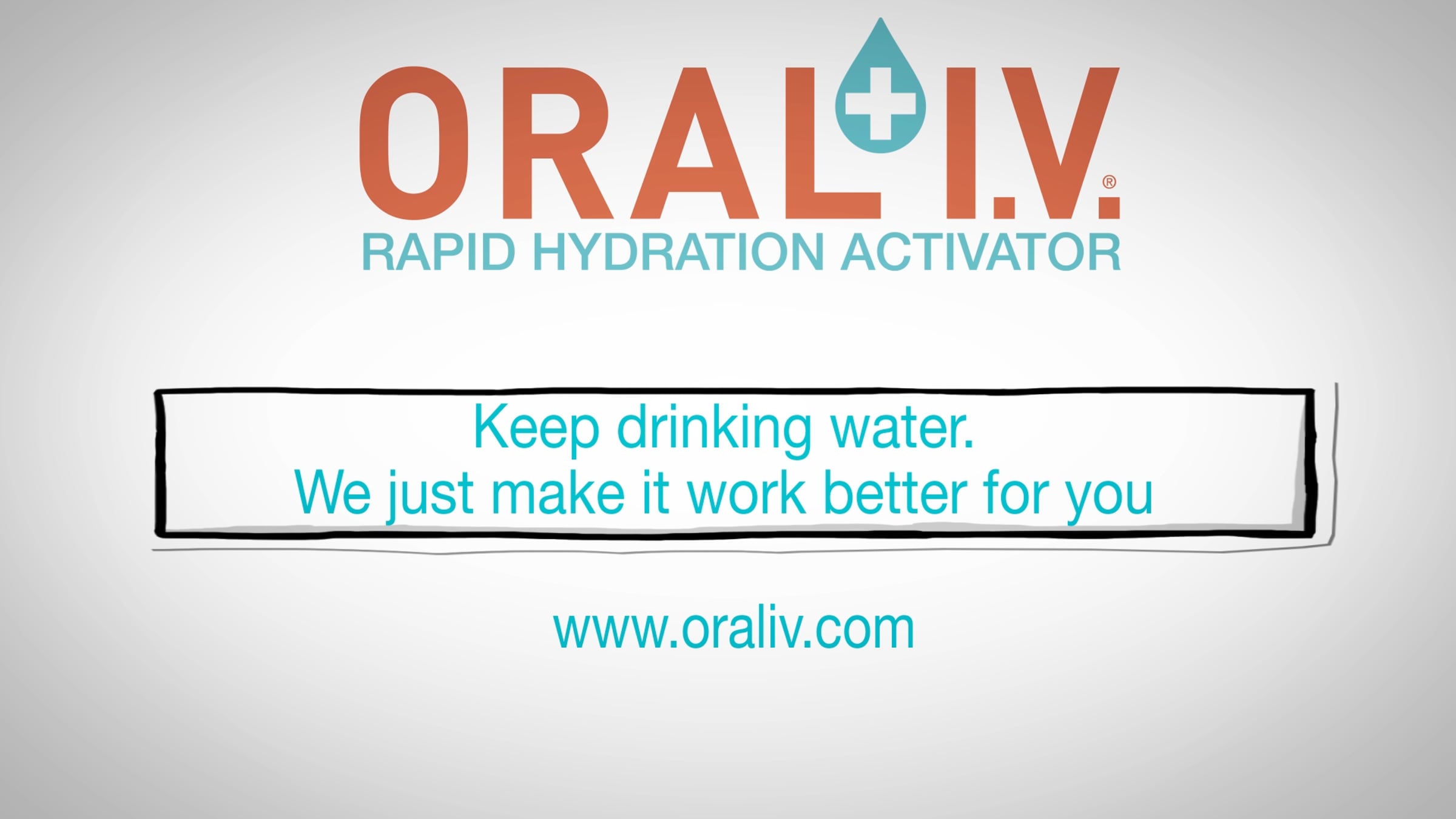 ORAL I.V.®
RAPID HYDRATION ACTIVATOR

Keep drinking water.
We just make it work better for you

www.oraliv.com